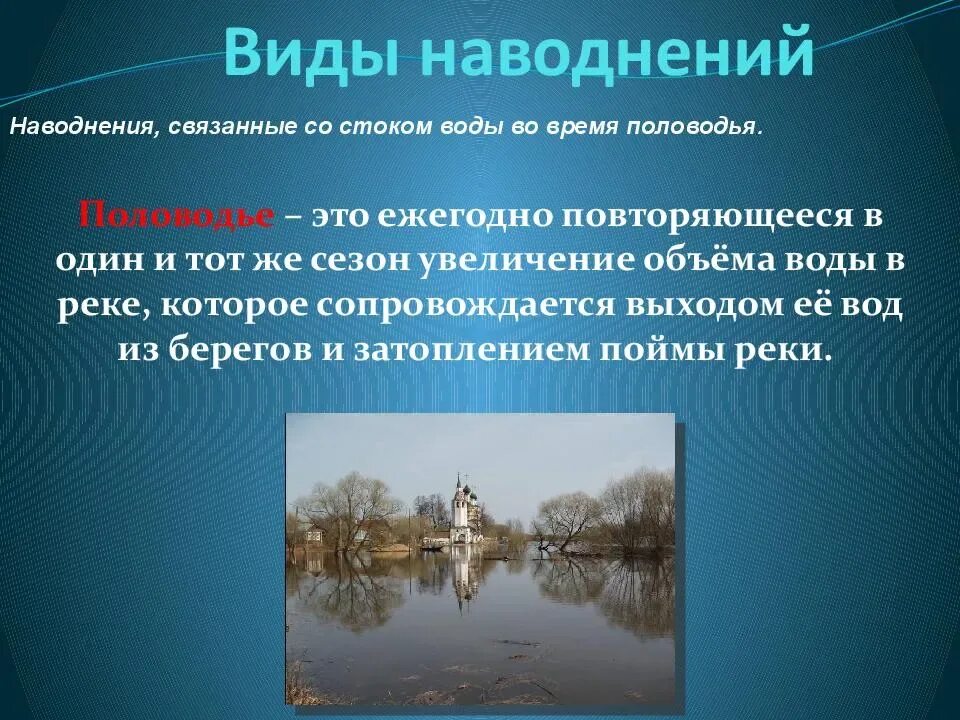 Виды наводнений

Наводнения, связанные со стоком воды во время половодья.

Половодье – это ежегодно повторяющееся в один и тот же сезон увеличение объёма воды в реке, которое сопровождается выходом её вод из берегов и затоплением поймы реки.